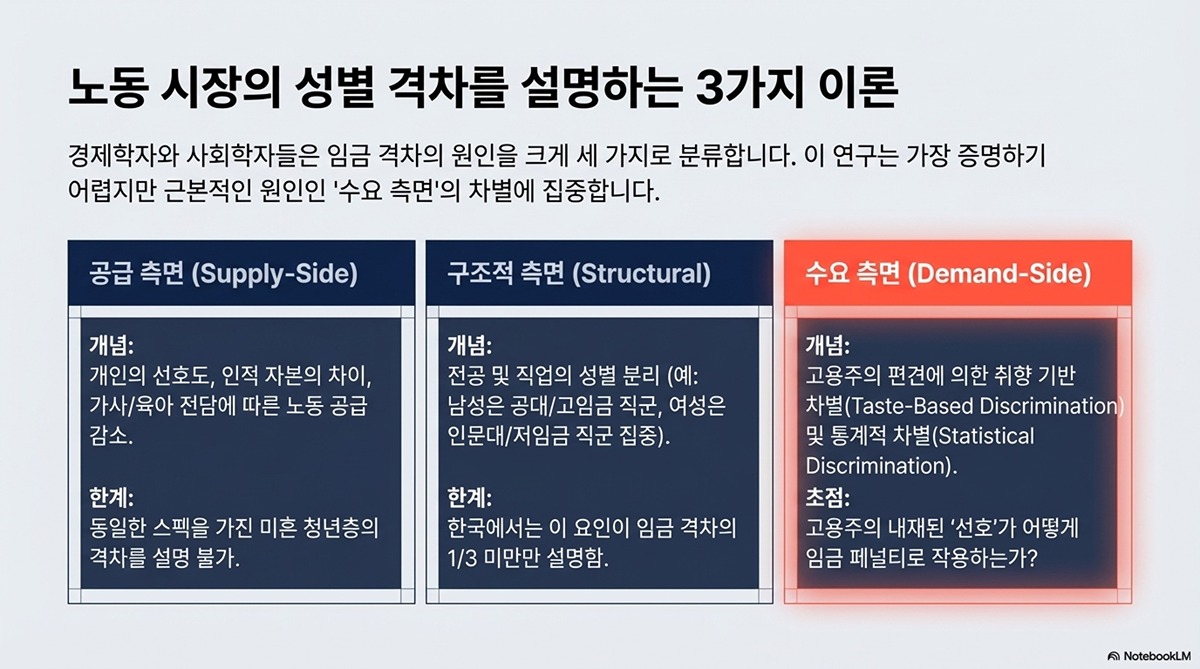 노동 시장의 성별 격차를 설명하는 3가지 이론

경제학자와 사회학자들은 임금 격차의 원인을 크게 세 가지로 분류합니다. 이 연구는 가장 증명하기 어렵지만 근본적인 원인인 '수요 측면'의 차별에 집중합니다.

공급 측면 (Supply-Side)

개념:
개인의 선호도, 인적 자본의 차이, 가사/육아 전담에 따른 노동 공급 감소.

한계:
동일한 스펙을 가진 미혼 청년층의 격차를 설명 불가.

구조적 측면 (Structural)

개념:
전공 및 직업의 성별 분리 (예: 남성은 공대/고임금 직군, 여성은 인문대/저임금 직군 집중).

한계:
한국에서는 이 요인이 임금 격차의 1/3 미만만 설명함.

수요 측면 (Demand-Side)

개념:
고용주의 편견에 의한 취향 기반 차별(Taste-Based Discrimination) 및 통계적 차별(Statistical Discrimination).

초점:
고용주의 내재된 '선호'가 어떻게 임금 페널티로 작용하는가?

NotebookLM